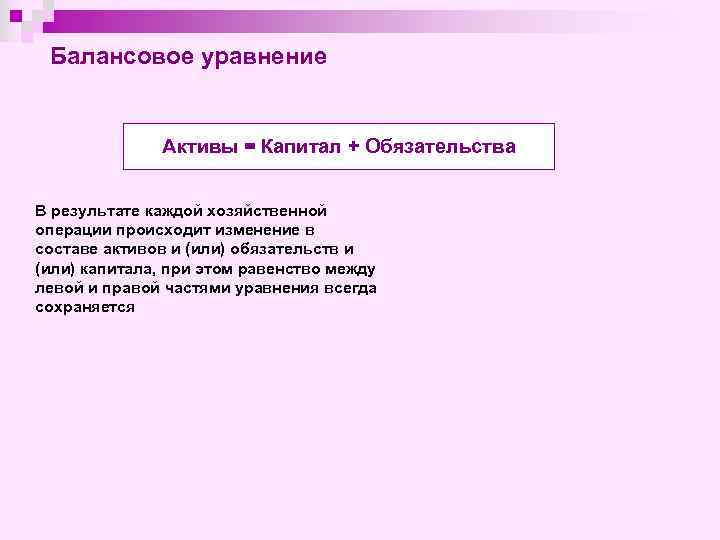 Балансовое уравнение

Активы = Капитал + Обязательства

В результате каждой хозяйственной операции происходит изменение в составе активов и (или) обязательств и (или) капитала, при этом равенство между левой и правой частями уравнения всегда сохраняется